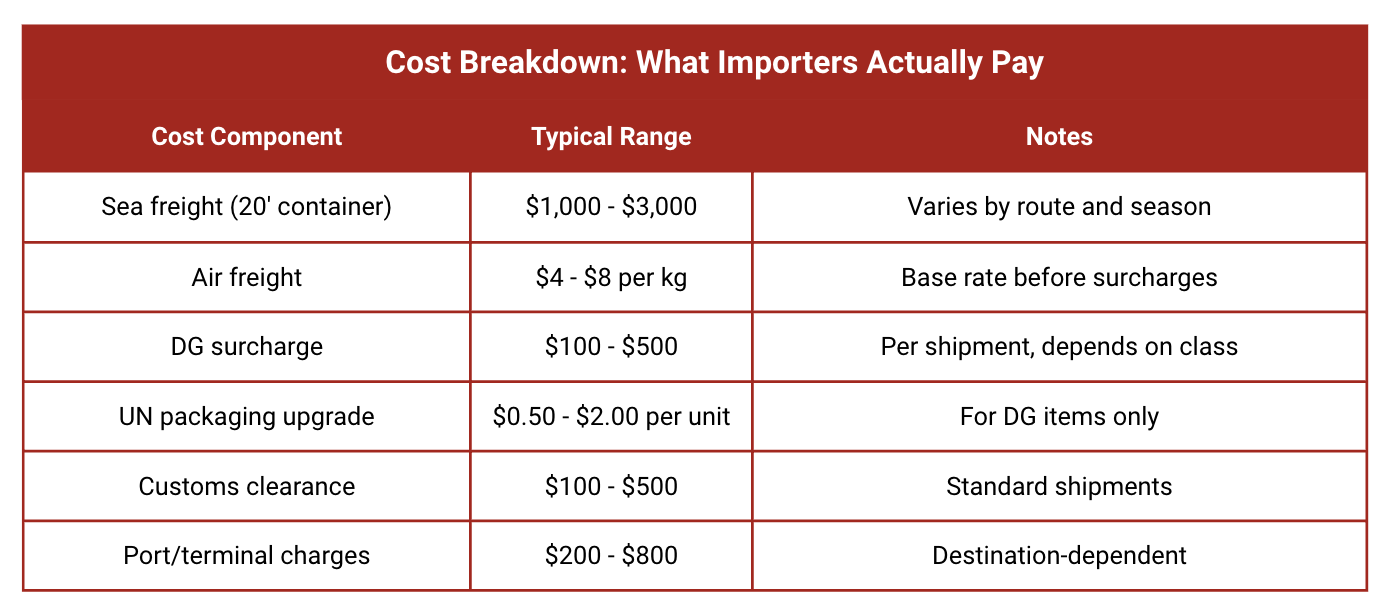 Cost Breakdown: What Importers Actually Pay

| Cost Component | Typical Range | Notes |
|---|---|---|
| Sea freight (20' container) | \$1,000 - \$3,000 | Varies by route and season |
| Air freight | \$4 - \$8 per kg | Base rate before surcharges |
| DG surcharge | \$100 - \$500 | Per shipment, depends on class |
| UN packaging upgrade | \$0.50 - \$2.00 per unit | For DG items only |
| Customs clearance | \$100 - \$500 | Standard shipments |
| Port/terminal charges | \$200 - \$800 | Destination-dependent |